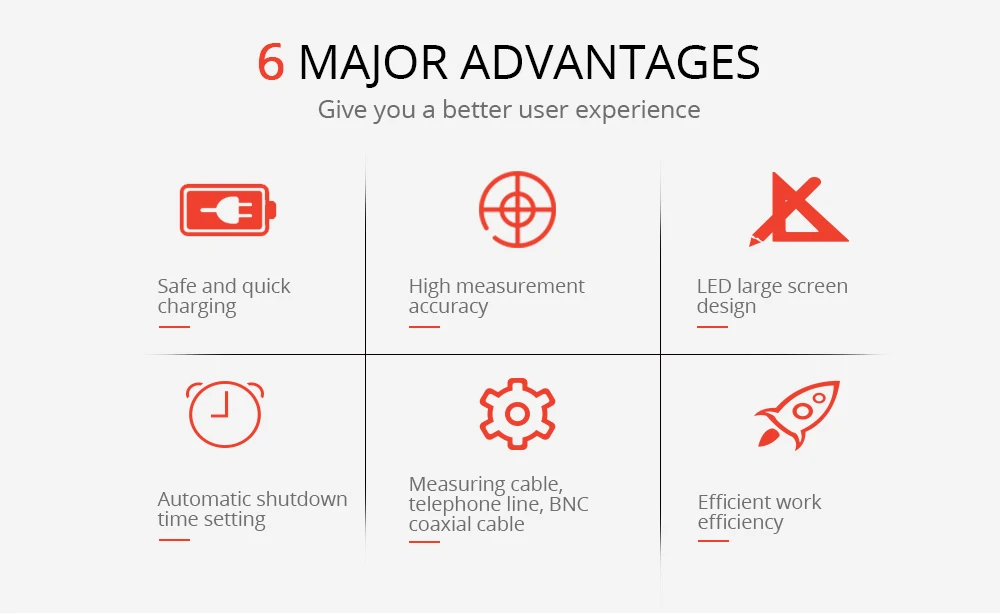 6 MAJOR ADVANTAGES

Give you a better user experience

Safe and quick charging

High measurement accuracy

LED large screen design

Automatic shutdown time setting

Measuring cable, telephone line, BNC coaxial cable

Efficient work efficiency